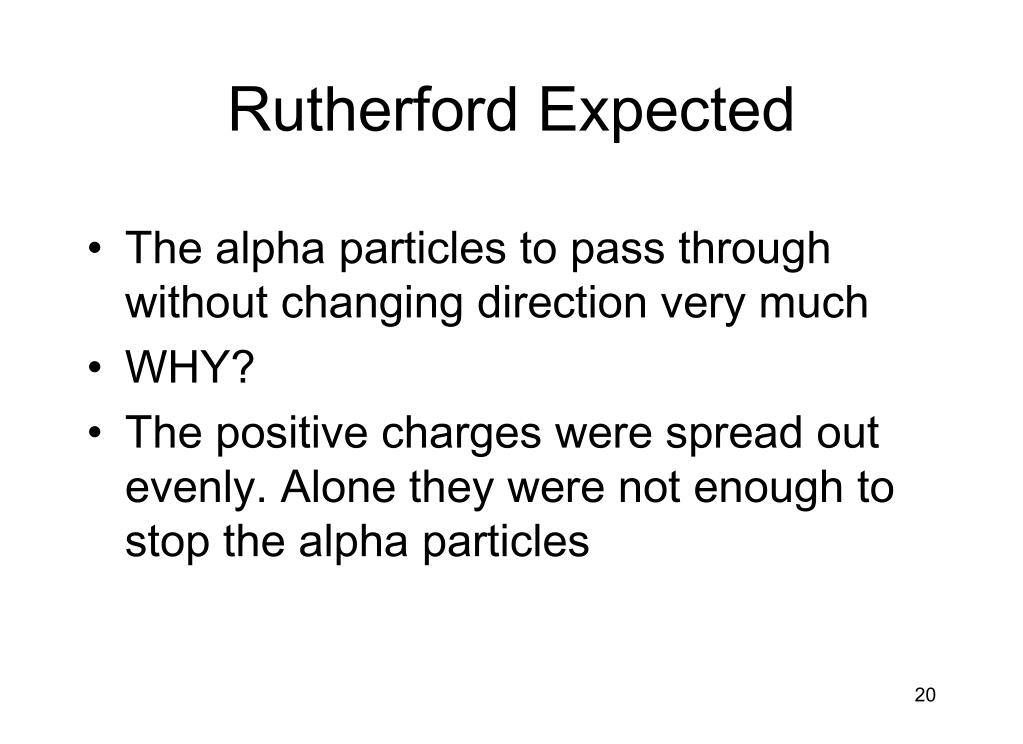 Rutherford Expected

• The alpha particles to pass through without changing direction very much
• WHY?
• The positive charges were spread out evenly. Alone they were not enough to stop the alpha particles

20